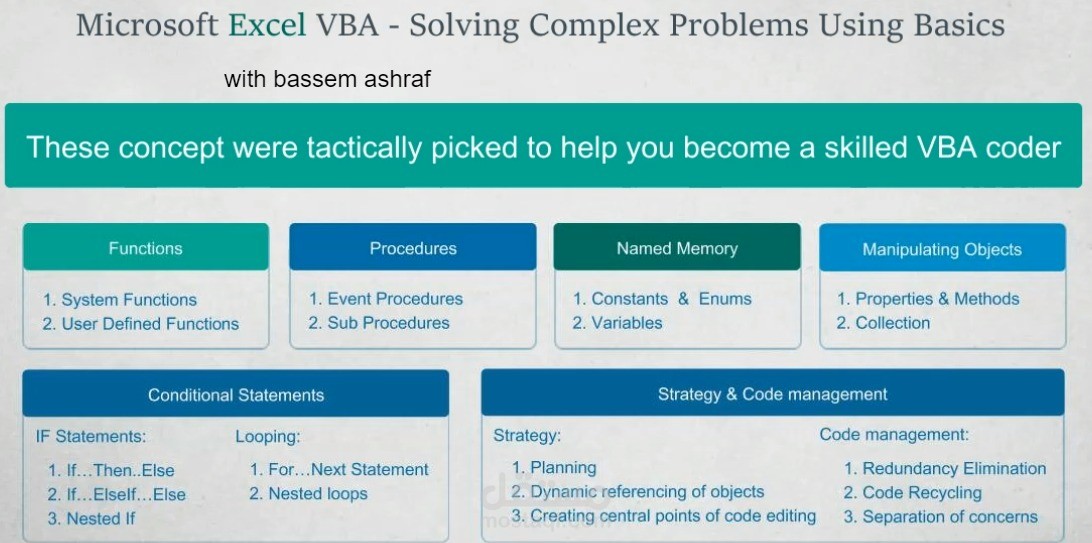 Microsoft Excel VBA - Solving Complex Problems Using Basics

with bassem ashraf

These concept were tactically picked to help you become a skilled VBA coder

Functions
1. System Functions
2. User Defined Functions

Procedures
1. Event Procedures
2. Sub Procedures

Named Memory
1. Constants & Enums
2. Variables

Manipulating Objects
1. Properties & Methods
2. Collection

Conditional Statements
IF Statements:
1. If…Then..Else
2. If…ElseIf…Else
3. Nested If

Looping:
1. For…Next Statement
2. Nested loops

Strategy & Code management
Strategy:
1. Planning
2. Dynamic referencing of objects
3. Creating central points of code editing

Code management:
1. Redundancy Elimination
2. Code Recycling
3. Separation of concerns